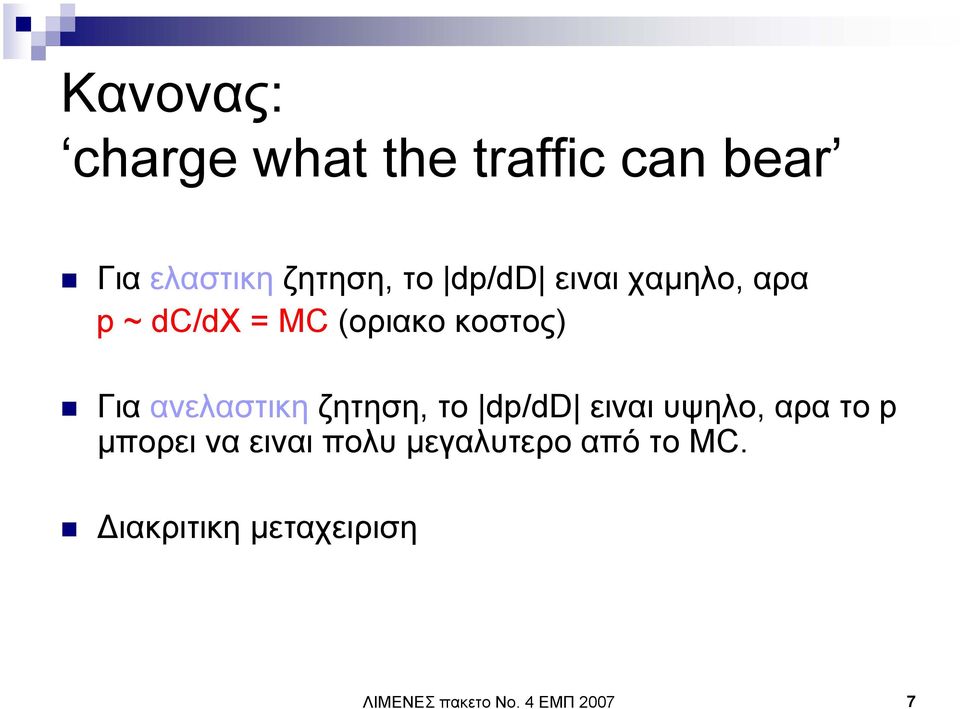 Κανονας:
‘charge what the traffic can bear’

Για ελαστικη ζητηση, το |dp/dD| ειναι χαμηλο, αρα p ~ dC/dX = MC (οριακο κοστος)

Για ανελαστικη ζητηση, το |dp/dD| ειναι υψηλο, αρα το p μπορει να ειναι πολυ μεγαλυτερο από το MC.

Διακριτικη μεταχειριση

ΛΙΜΕΝΕΣ πακετο No. 4 ΕΜΠ 2007

7